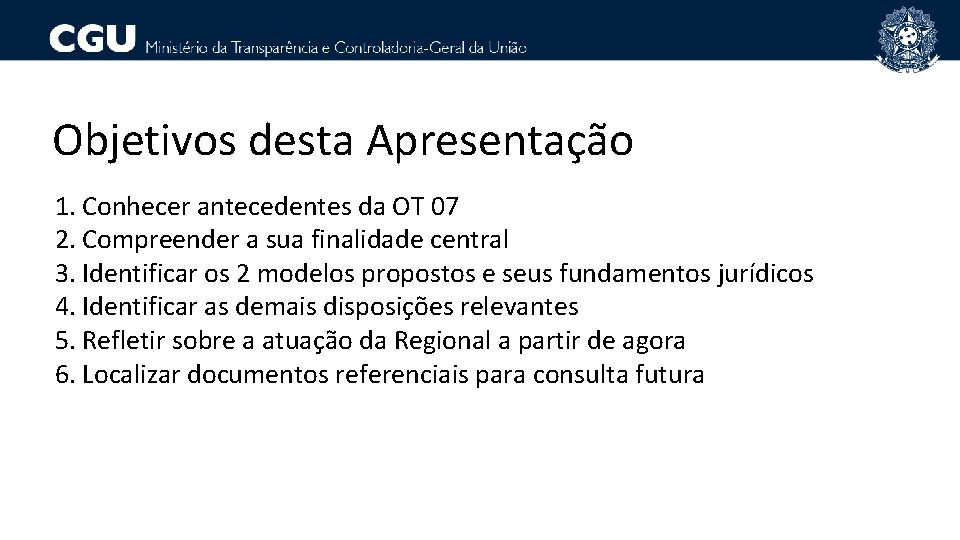 CGU Ministério da Transparência e Controladoria-Geral da União

Objetivos desta Apresentação

1. Conhecer antecedentes da OT 07
2. Compreender a sua finalidade central
3. Identificar os 2 modelos propostos e seus fundamentos jurídicos
4. Identificar as demais disposições relevantes
5. Refletir sobre a atuação da Regional a partir de agora
6. Localizar documentos referenciais para consulta futura